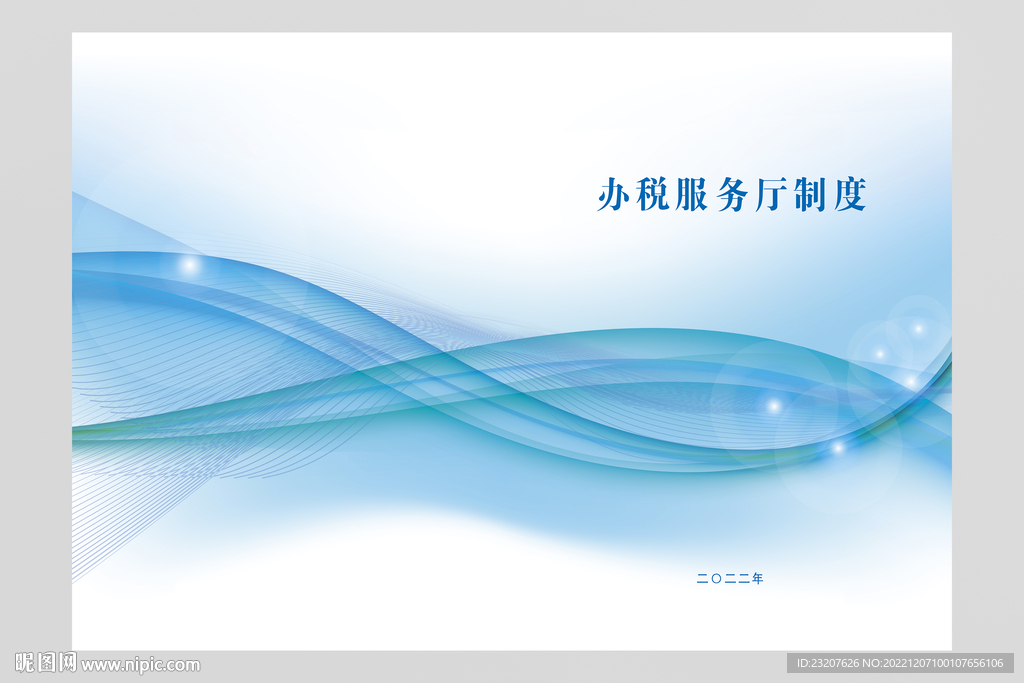 办税服务厅制度

二〇二二年

昵图网 www.nipic.com

ID:23207626 NO:20221207100107656106